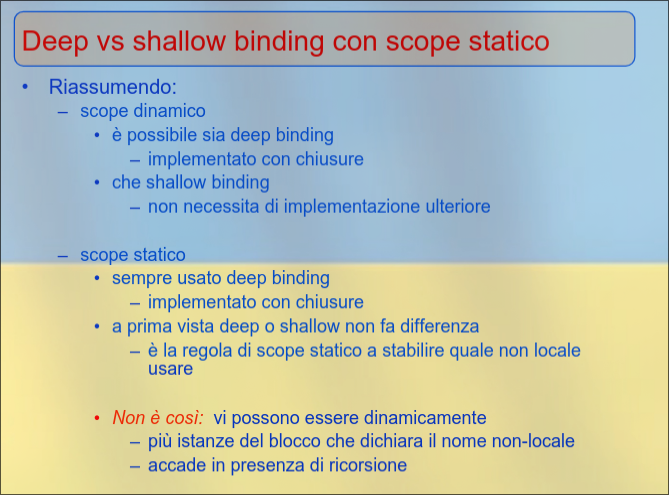 Deep vs shallow binding con scope statico

• Riassumendo:
  – scope dinamico
    • è possibile sia deep binding
      – implementato con chiusure
    • che shallow binding
      – non necessita di implementazione ulteriore

  – scope statico
    • sempre usato deep binding
      – implementato con chiusure
    • a prima vista deep o shallow non fa differenza
      – è la regola di scope statico a stabilire quale non locale usare

    • Non è così: vi possono essere dinamicamente
      – più istanze del blocco che dichiara il nome non-locale
      – accade in presenza di ricorsione